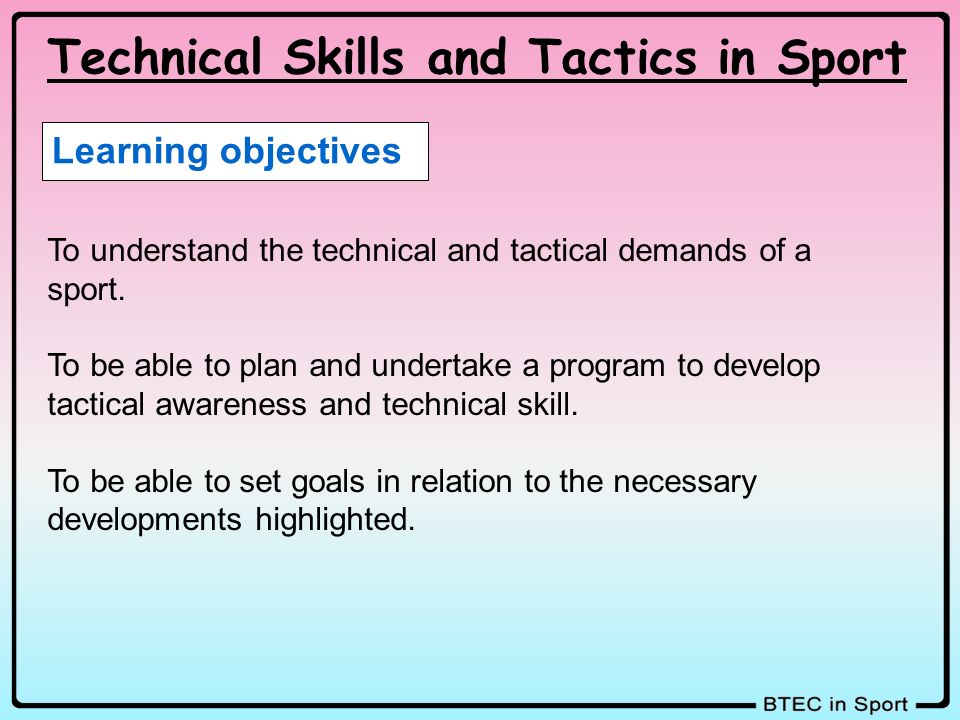 Technical Skills and Tactics in Sport

Learning objectives

To understand the technical and tactical demands of a sport.

To be able to plan and undertake a program to develop tactical awareness and technical skill.

To be able to set goals in relation to the necessary developments highlighted.

BTEC in Sport